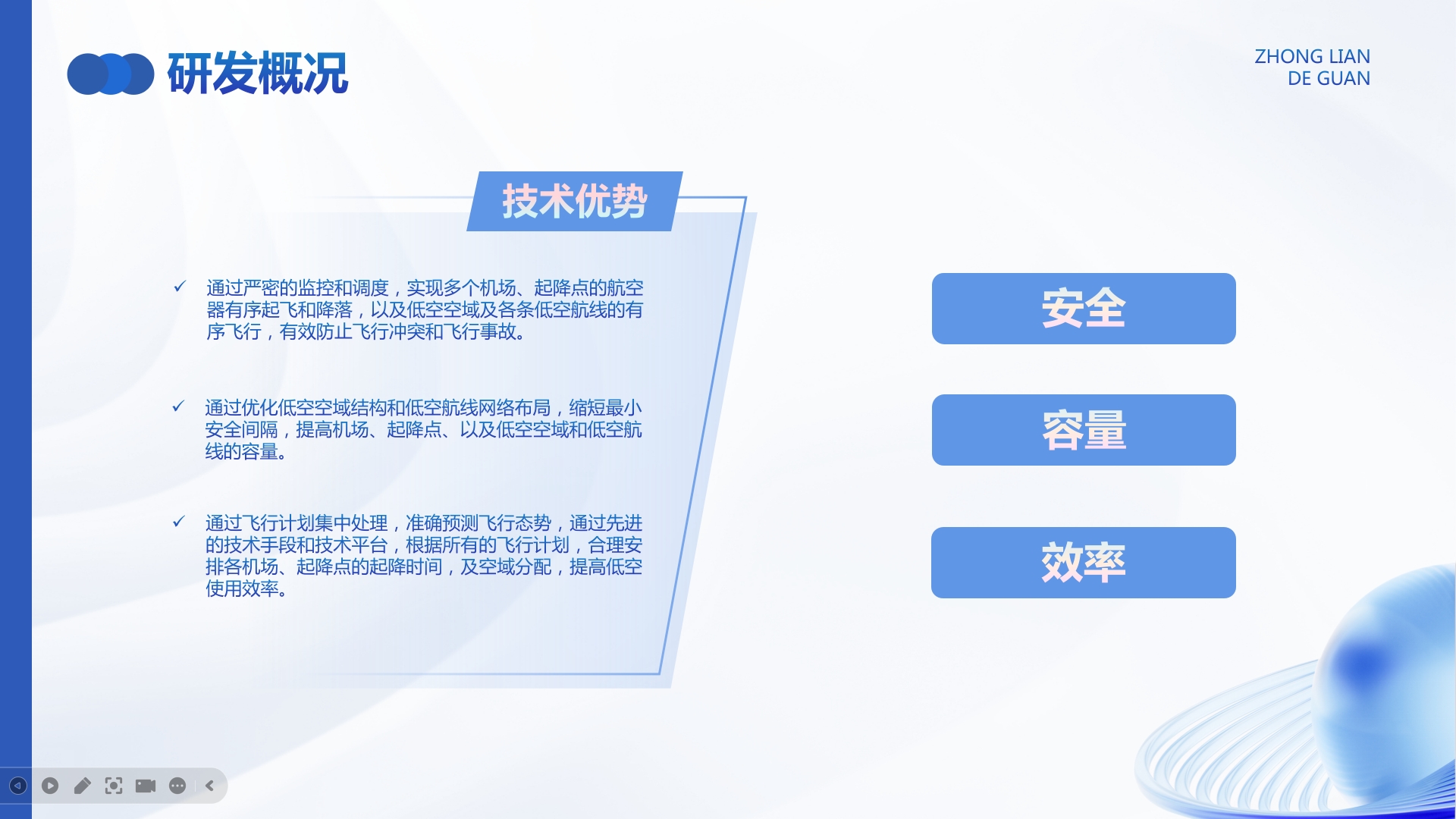 研发概况

ZHONG LIAN
DE GUAN

技术优势

✓ 通过严密的监控和调度，实现多个机场、起降点的航空器有序起飞和降落，以及低空空域及各条低空航线的有序飞行，有效防止飞行冲突和飞行事故。

✓ 通过优化低空空域结构和低空航线网络布局，缩短最小安全间隔，提高机场、起降点、以及低空空域和低空航线的容量。

✓ 通过飞行计划集中处理，准确预测飞行态势，通过先进的技术手段和技术平台，根据所有的飞行计划，合理安排各机场、起降点的起降时间，及空域分配，提高低空使用效率。

安全

容量

效率